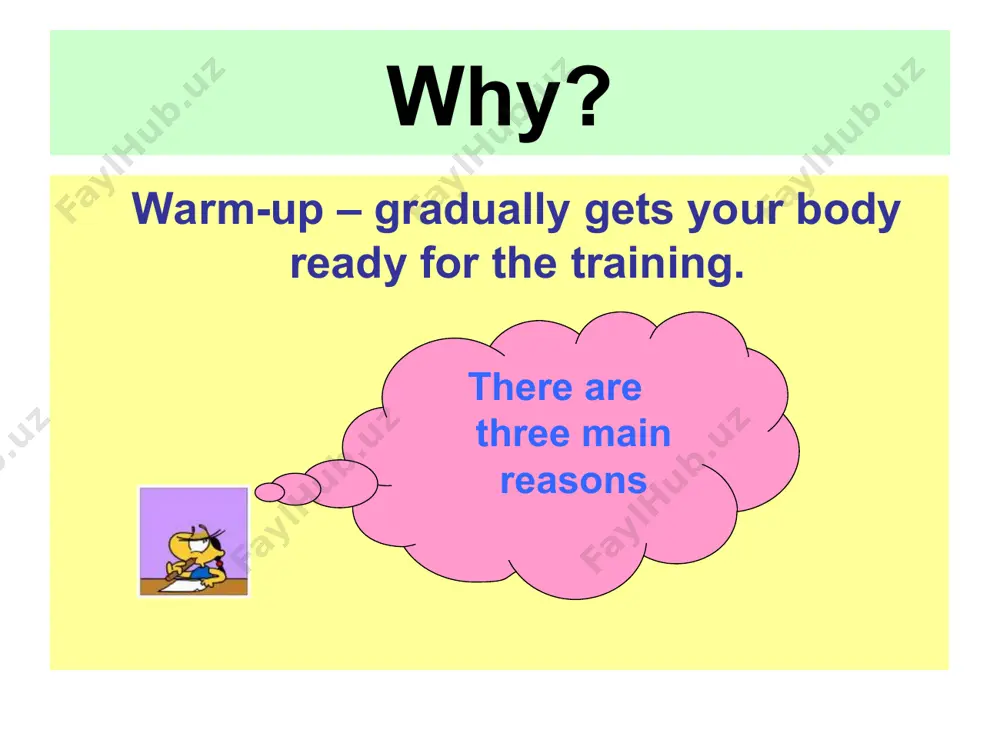 Why?

Warm-up – gradually gets your body ready for the training.

There are three main reasons

FaylHub.uz